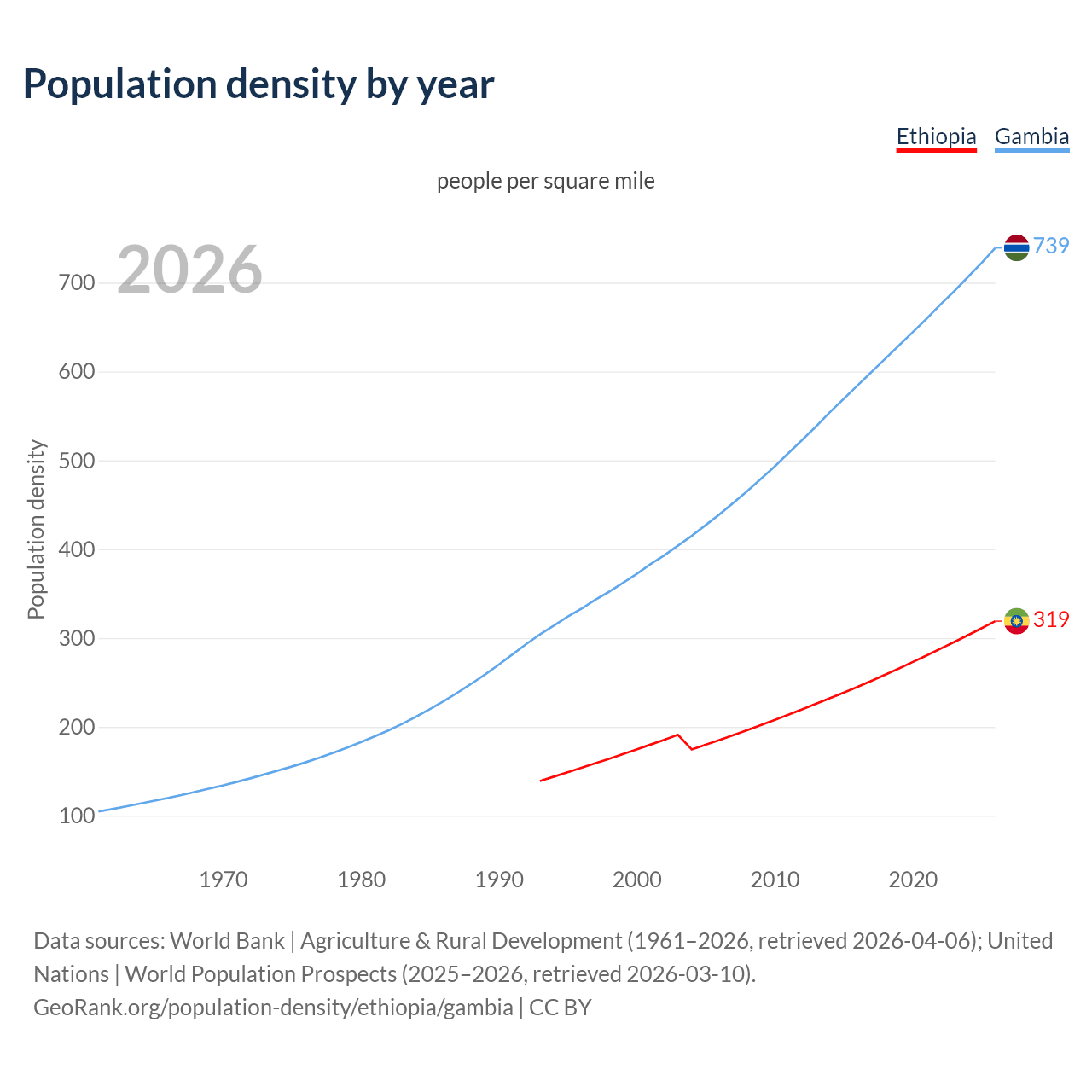 Population density by year

Ethiopia Gambia

people per square mile

2026

Population density

700
600
500
400
300
200
100

739
319

1970 1980 1990 2000 2010 2020

Data sources: World Bank | Agriculture & Rural Development (1961–2026, retrieved 2026-04-06); United Nations | World Population Prospects (2025–2026, retrieved 2026-03-10).
GeoRank.org/population-density/ethiopia/gambia | CC BY